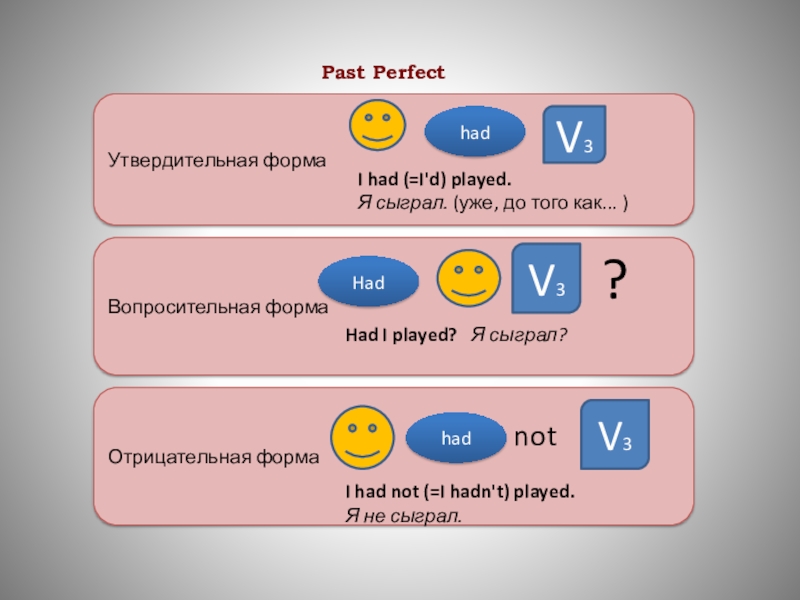 Past Perfect

Утвердительная форма

had

$V_3$

I had (=I'd) played.
Я сыграл. (уже, до того как... )

Вопросительная форма

Had

$V_3$

?

Had I played? Я сыграл?

Отрицательная форма

had

not

$V_3$

I had not (=I hadn't) played.
Я не сыграл.